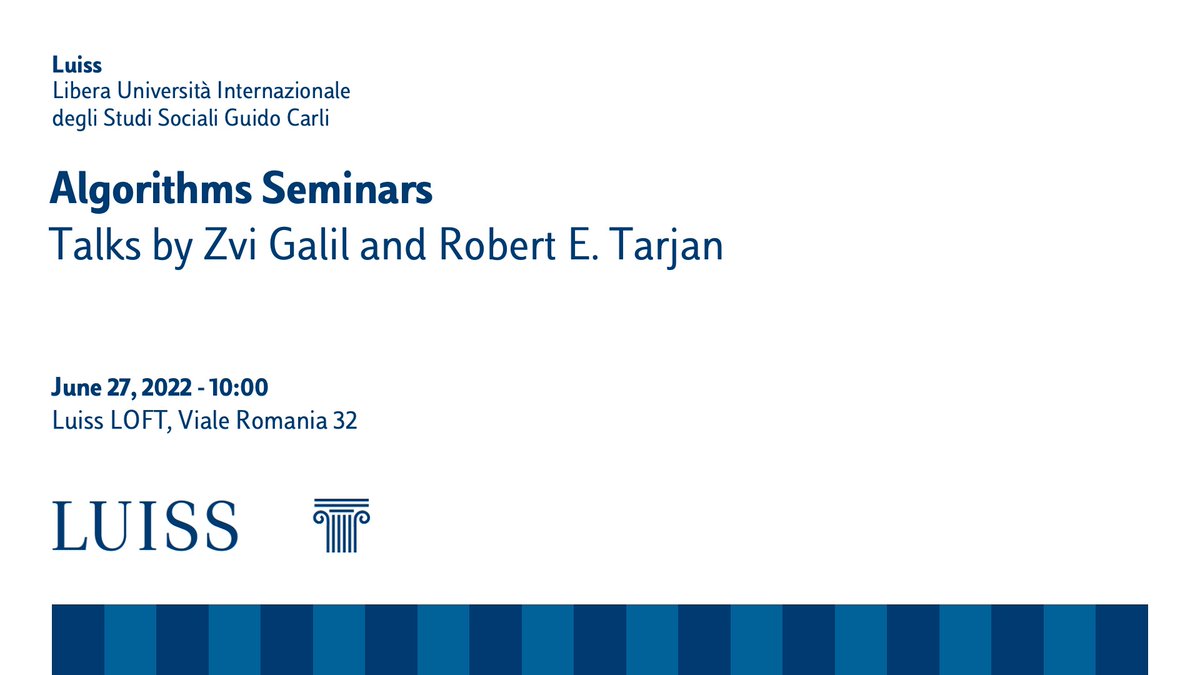 Luiss
Libera Università Internazionale
degli Studi Sociali Guido Carli

Algorithms Seminars
Talks by Zvi Galil and Robert E. Tarjan

June 27, 2022 - 10:00
Luiss LOFT, Viale Romania 32

LUISS